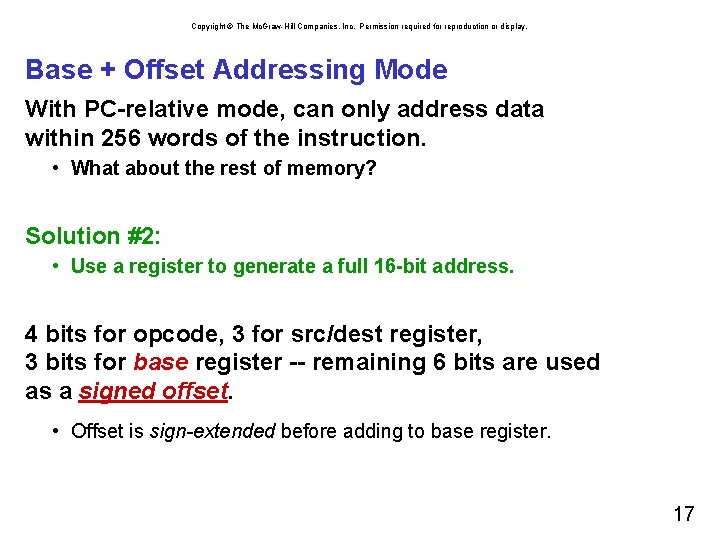 Copyright © The McGraw-Hill Companies, Inc. Permission required for reproduction or display.

Base + Offset Addressing Mode

With PC-relative mode, can only address data within 256 words of the instruction.

• What about the rest of memory?

Solution #2:

• Use a register to generate a full 16-bit address.

4 bits for opcode, 3 for src/dest register, 3 bits for base register -- remaining 6 bits are used as a signed offset.

• Offset is sign-extended before adding to base register.

17